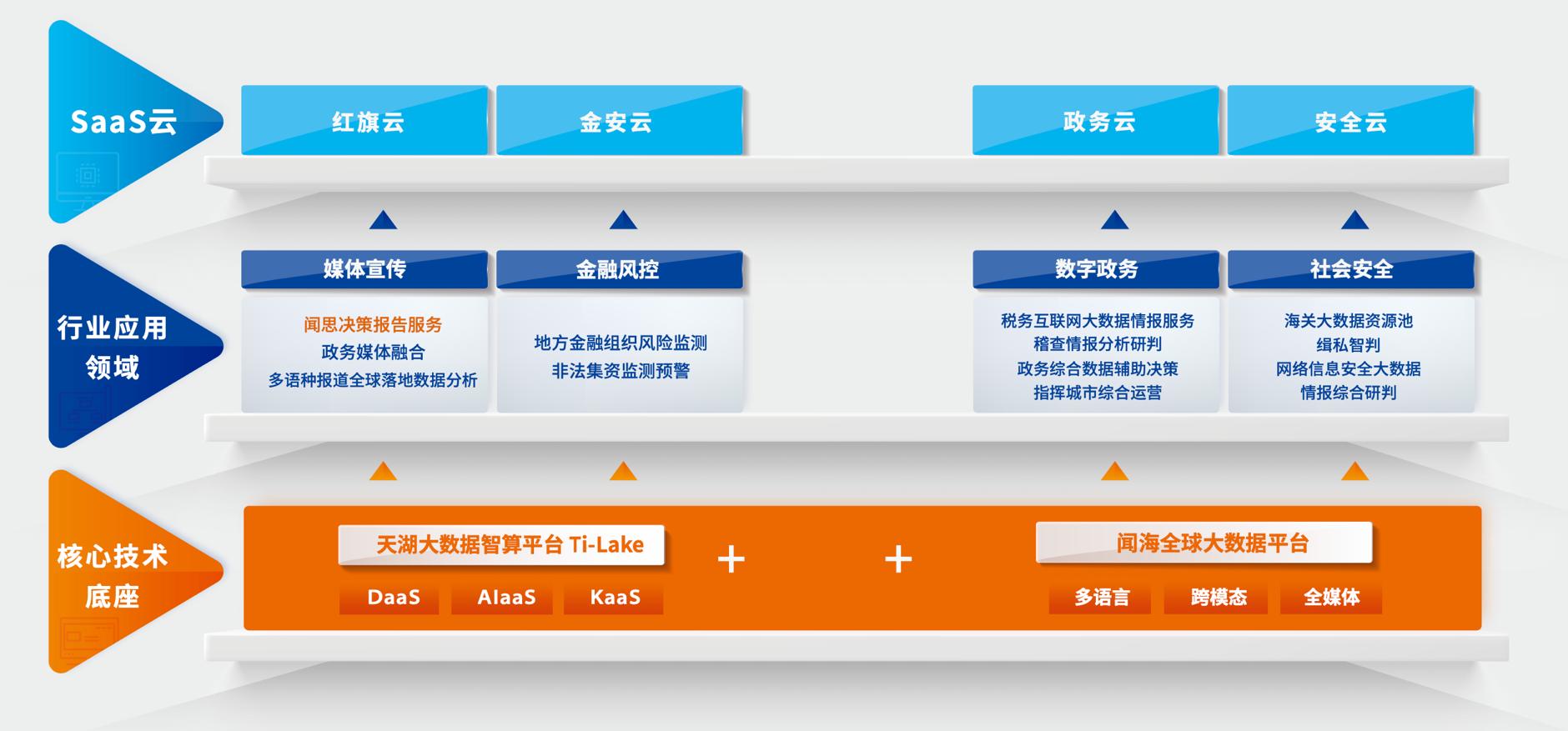 SaaS云

红旗云

金安云

政务云

安全云

行业应用领域

媒体宣传

闻思决策报告服务
政务媒体融合
多语种报道全球落地数据分析

金融风控

地方金融组织风险监测
非法集资监测预警

数字政务

税务互联网大数据情报服务
稽查情报分析研判
政务综合数据辅助决策
指挥城市综合运营

社会安全

海关大数据资源池
缉私智判
网络信息安全大数据
情报综合研判

核心技术底座

天湖大数据智算平台 Ti-Lake

DaaS AIaaS KaaS

+ +

闻海全球大数据平台

多语言 跨模态 全媒体